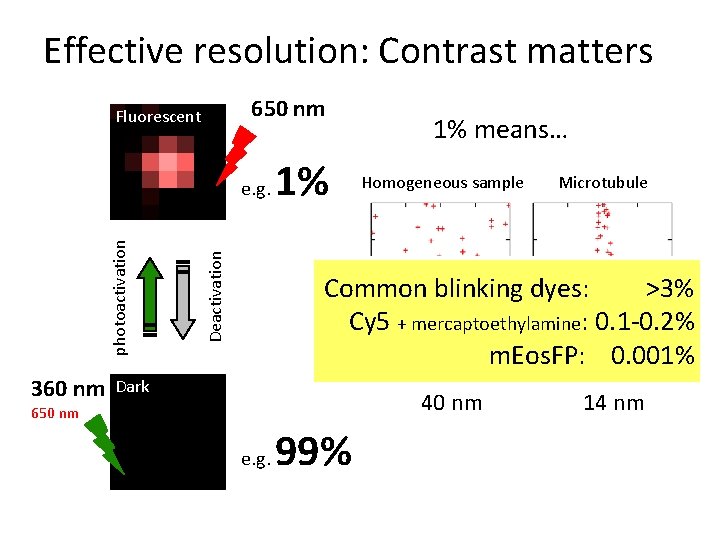 Effective resolution: Contrast matters

Fluorescent

650 nm

e.g. 1%

photoactivation

Deactivation

360 nm
650 nm

Dark

e.g. 99%

1% means…

Homogeneous sample

Microtubule

Common blinking dyes: >3%
Cy5 + mercaptoethylamine: 0.1-0.2%
mEosFP: 0.001%

40 nm

14 nm